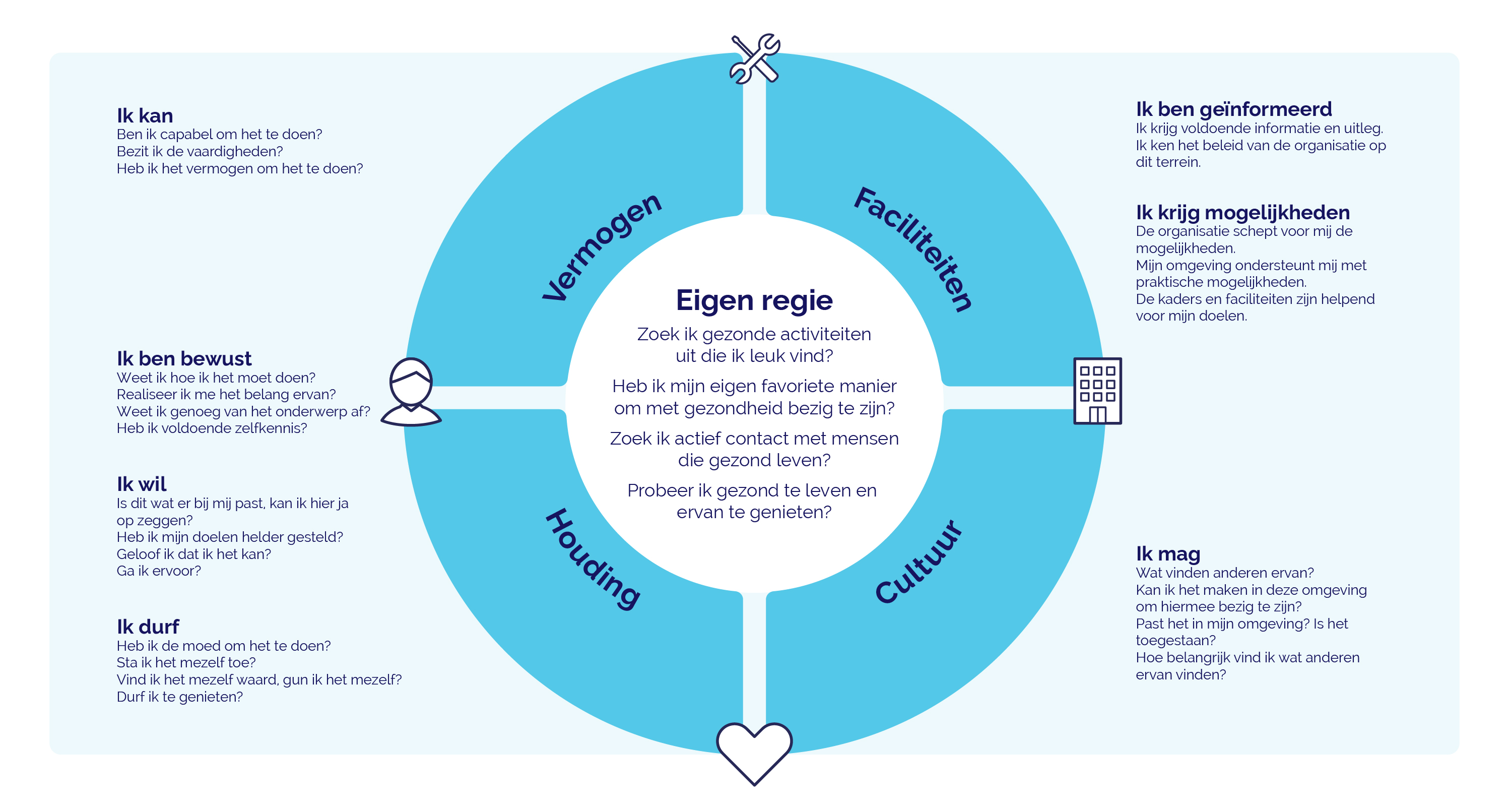 Ik kan
Ben ik capabel om het te doen?
Bezit ik de vaardigheden?
Heb ik het vermogen om het te doen?

Ik ben bewust
Weet ik hoe ik het moet doen?
Realiseer ik me het belang ervan?
Weet ik genoeg van het onderwerp af?
Heb ik voldoende zelfkennis?

Ik wil
Is dit wat er bij mij past, kan ik hier ja op zeggen?
Heb ik mijn doelen helder gesteld?
Geloof ik dat ik het kan?
Ga ik ervoor?

Ik durf
Heb ik de moed om het te doen?
Sta ik het mezelf toe?
Vind ik het mezelf waard, gun ik het mezelf?
Durf ik te genieten?

Vermogen

Faciliteiten

Houding

Cultuur

Eigen regie
Zoek ik gezonde activiteiten uit die ik leuk vind?

Heb ik mijn eigen favoriete manier om met gezondheid bezig te zijn?

Zoek ik actief contact met mensen die gezond leven?

Probeer ik gezond te leven en ervan te genieten?

Ik ben geïnformeerd
Ik krijg voldoende informatie en uitleg.
Ik ken het beleid van de organisatie op dit terrein.

Ik krijg mogelijkheden
De organisatie schept voor mij de mogelijkheden.
Mijn omgeving ondersteunt mij met praktische mogelijkheden.
De kaders en faciliteiten zijn helpend voor mijn doelen.

Ik mag
Wat vinden anderen ervan?
Kan ik het maken in deze omgeving om hiermee bezig te zijn?
Past het in mijn omgeving? Is het toegestaan?
Hoe belangrijk vind ik wat anderen ervan vinden?